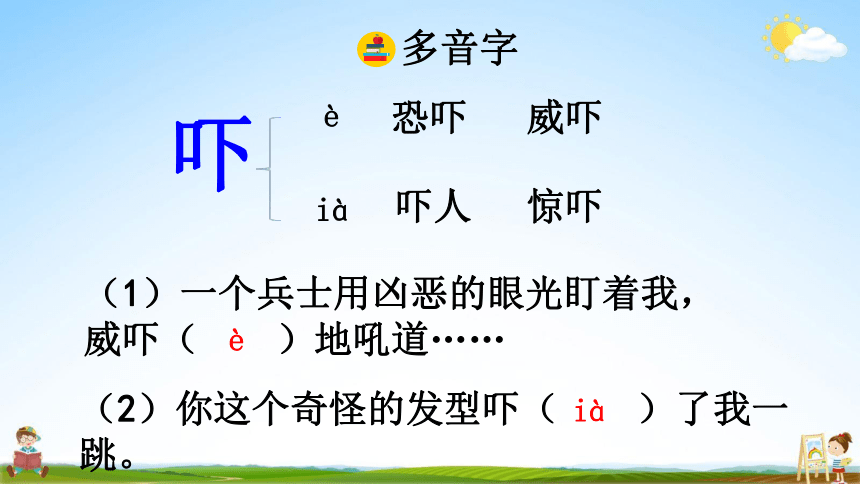 多音字

吓

è　恐吓　威吓

ià　吓人　惊吓

（1）一个兵士用凶恶的眼光盯着我，威吓（ è ）地吼道……

（2）你这个奇怪的发型吓（ ià ）了我一跳。